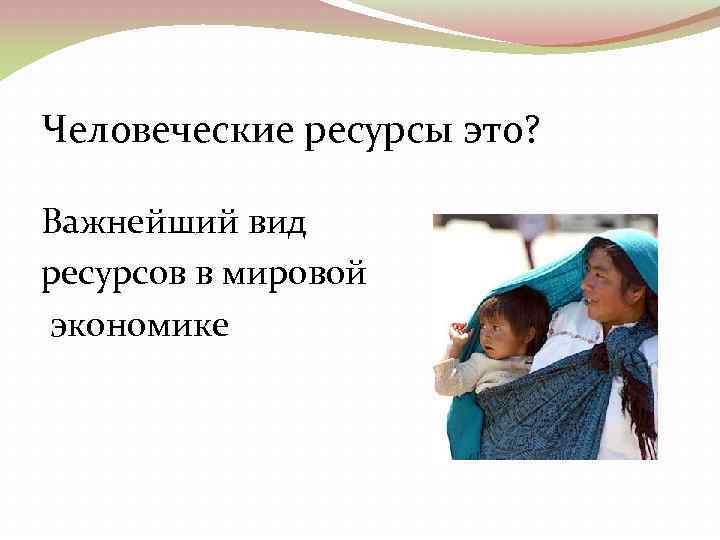 Человеческие ресурсы это?

Важнейший вид ресурсов в мировой экономике